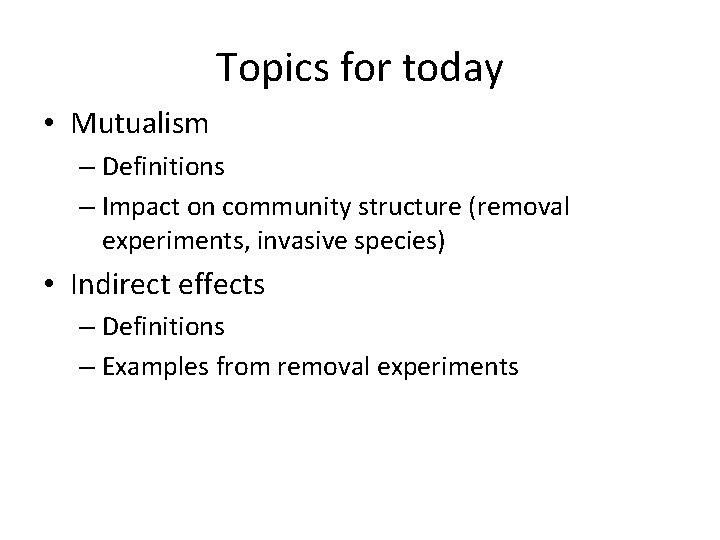 Topics for today

• Mutualism
– Definitions
– Impact on community structure (removal experiments, invasive species)

• Indirect effects
– Definitions
– Examples from removal experiments